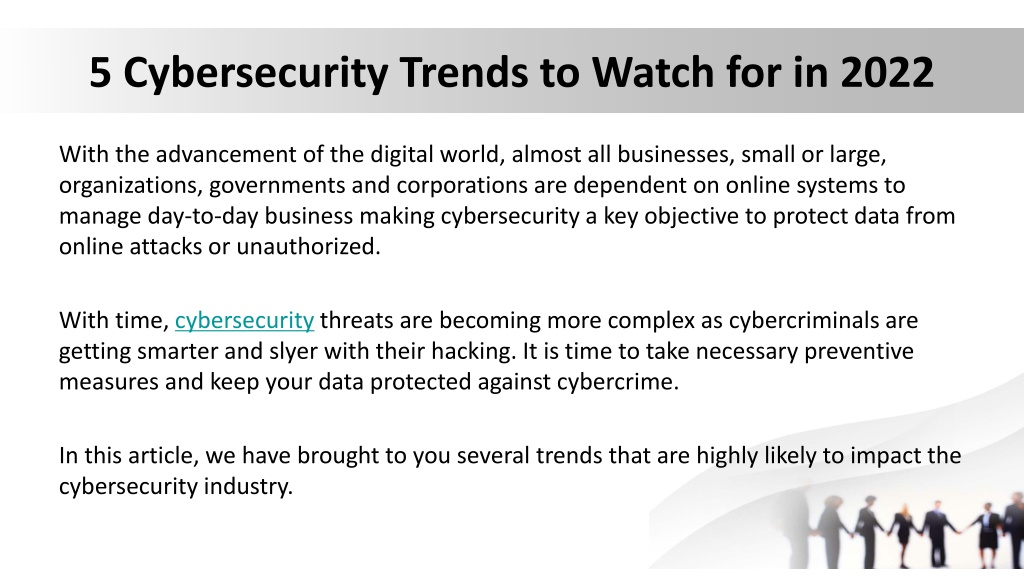 5 Cybersecurity Trends to Watch for in 2022

With the advancement of the digital world, almost all businesses, small or large, organizations, governments and corporations are dependent on online systems to manage day-to-day business making cybersecurity a key objective to protect data from online attacks or unauthorized.

With time, cybersecurity threats are becoming more complex as cybercriminals are getting smarter and slyer with their hacking. It is time to take necessary preventive measures and keep your data protected against cybercrime.

In this article, we have brought to you several trends that are highly likely to impact the cybersecurity industry.